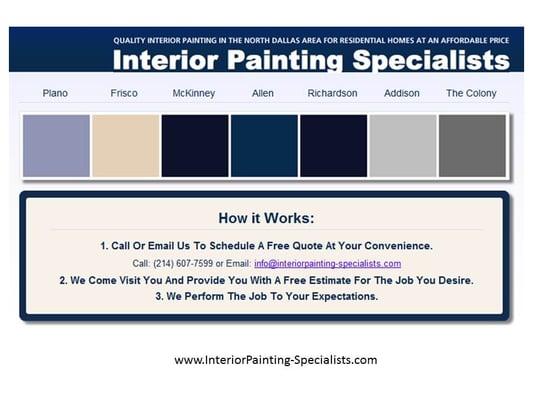 QUALITY INTERIOR PAINTING IN THE NORTH DALLAS AREA FOR RESIDENTIAL HOMES AT AN AFFORDABLE PRICE

Interior Painting Specialists

Plano Frisco McKinney Allen Richardson Addison The Colony

How it Works:

1. Call Or Email Us To Schedule A Free Quote At Your Convenience.

Call: (214) 607-7599 or Email: info@interiorpainting-specialists.com

2. We Come Visit You And Provide You With A Free Estimate For The Job You Desire.

3. We Perform The Job To Your Expectations.

www.InteriorPainting-Specialists.com